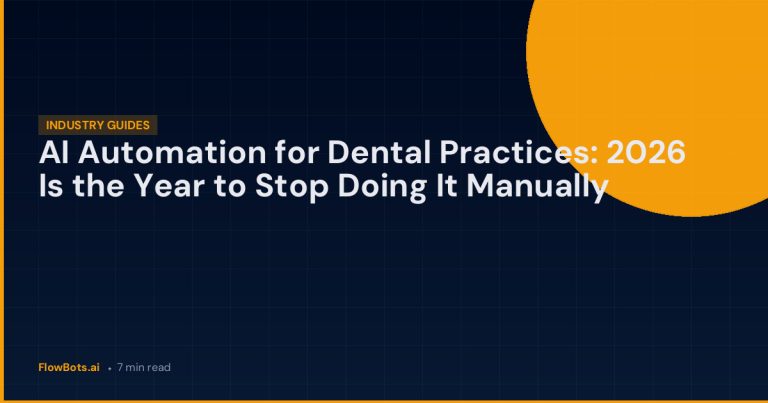 INDUSTRY GUIDES

AI Automation for Dental Practices: 2026 Is the Year to Stop Doing It Manually

FlowBots.ai • 7 min read